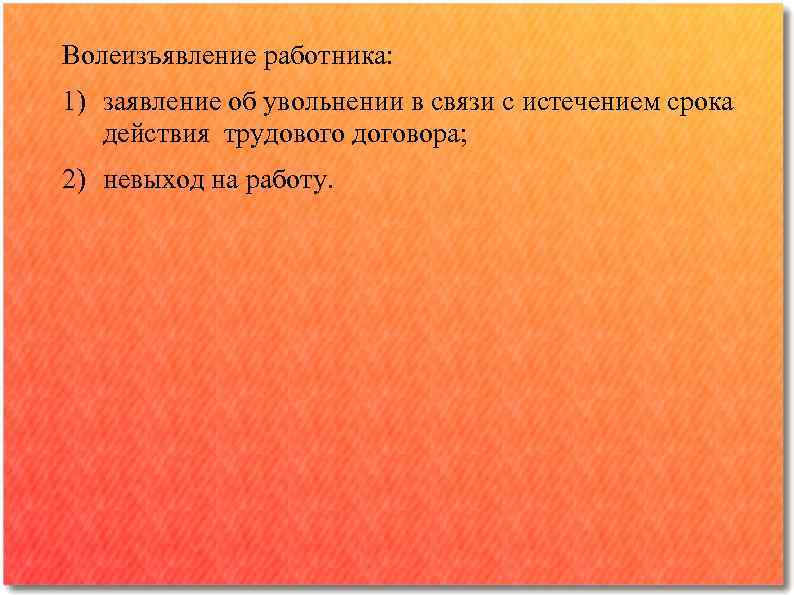 Волеизъявление работника:

1) заявление об увольнении в связи с истечением срока действия трудового договора;

2) невыход на работу.